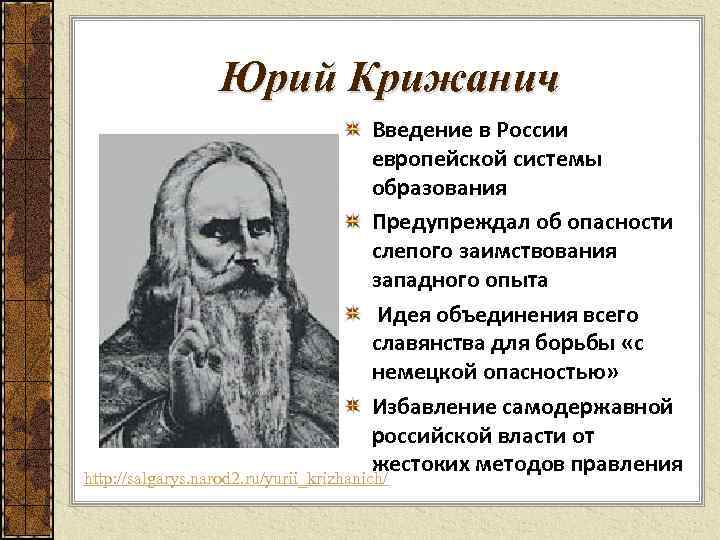 Юрий Крижанич

Введение в России европейской системы образования

Предупреждал об опасности слепого заимствования западного опыта

Идея объединения всего славянства для борьбы «с немецкой опасностью»

Избавление самодержавной российской власти от жестоких методов правления

http://salgarys.narod2.ru/yurii_krizhanich/